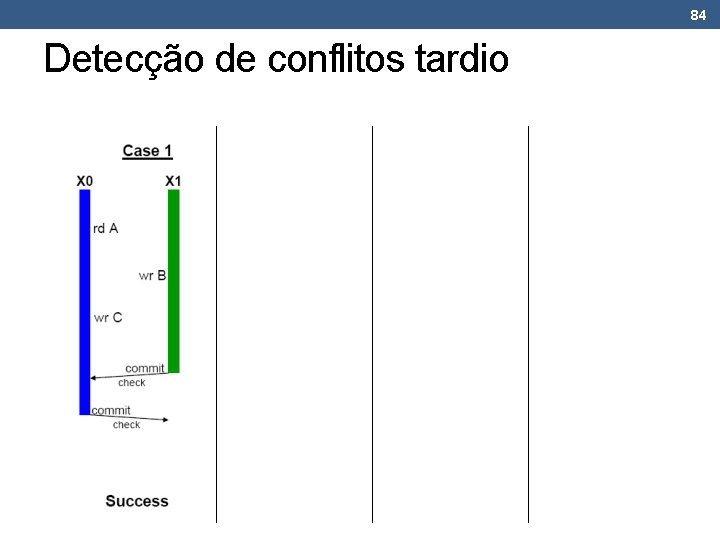 84

Detecção de conflitos tardio

Case 1

X0

X1

rd A

wr B

wr C

commit

check

commit

check

Success